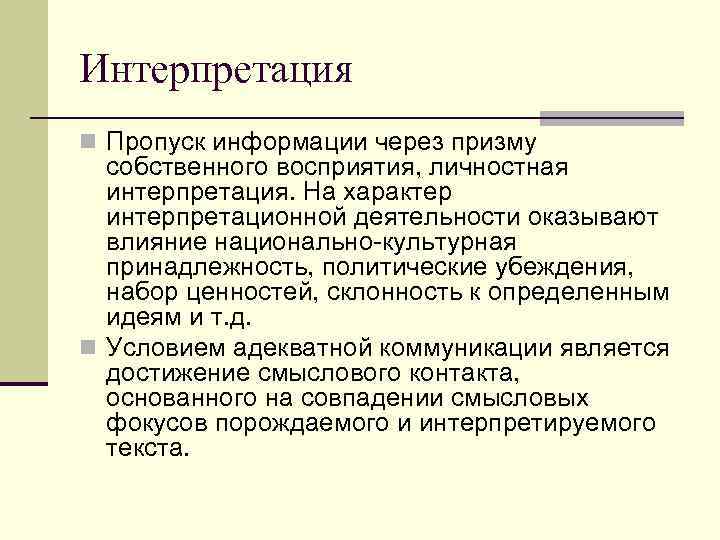 Интерпретация

Пропуск информации через призму собственного восприятия, личностная интерпретация. На характер интерпретационной деятельности оказывают влияние национально-культурная принадлежность, политические убеждения, набор ценностей, склонность к определенным идеям и т.д.

Условием адекватной коммуникации является достижение смыслового контакта, основанного на совпадении смысловых фокусов порождаемого и интерпретируемого текста.